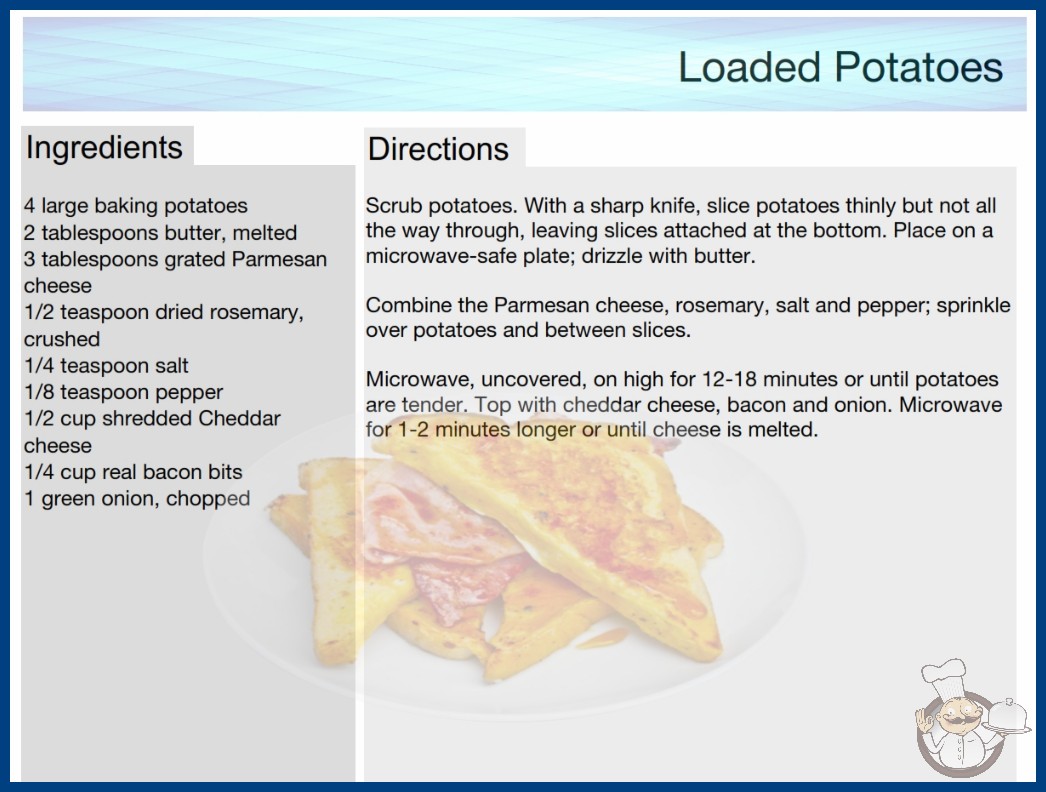 Loaded Potatoes

Ingredients

4 large baking potatoes
2 tablespoons butter, melted
3 tablespoons grated Parmesan cheese
1/2 teaspoon dried rosemary, crushed
1/4 teaspoon salt
1/8 teaspoon pepper
1/2 cup shredded Cheddar cheese
1/4 cup real bacon bits
1 green onion, chopped

Directions

Scrub potatoes. With a sharp knife, slice potatoes thinly but not all the way through, leaving slices attached at the bottom. Place on a microwave-safe plate; drizzle with butter.

Combine the Parmesan cheese, rosemary, salt and pepper; sprinkle over potatoes and between slices.

Microwave, uncovered, on high for 12-18 minutes or until potatoes are tender. Top with cheddar cheese, bacon and onion. Microwave for 1-2 minutes longer or until cheese is melted.